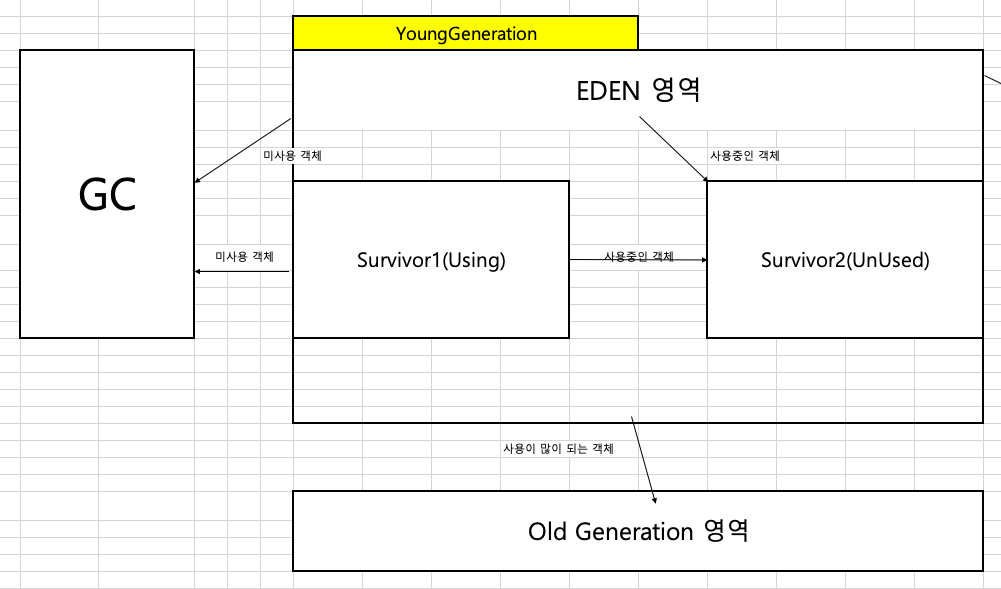 YoungGeneration

EDEN 영역

GC

미사용 객체

사용중인 객체

미사용 객체

Survivor1(Using)

사용중인 객체

Survivor2(UnUsed)

사용이 많이 되는 객체

Old Generation 영역